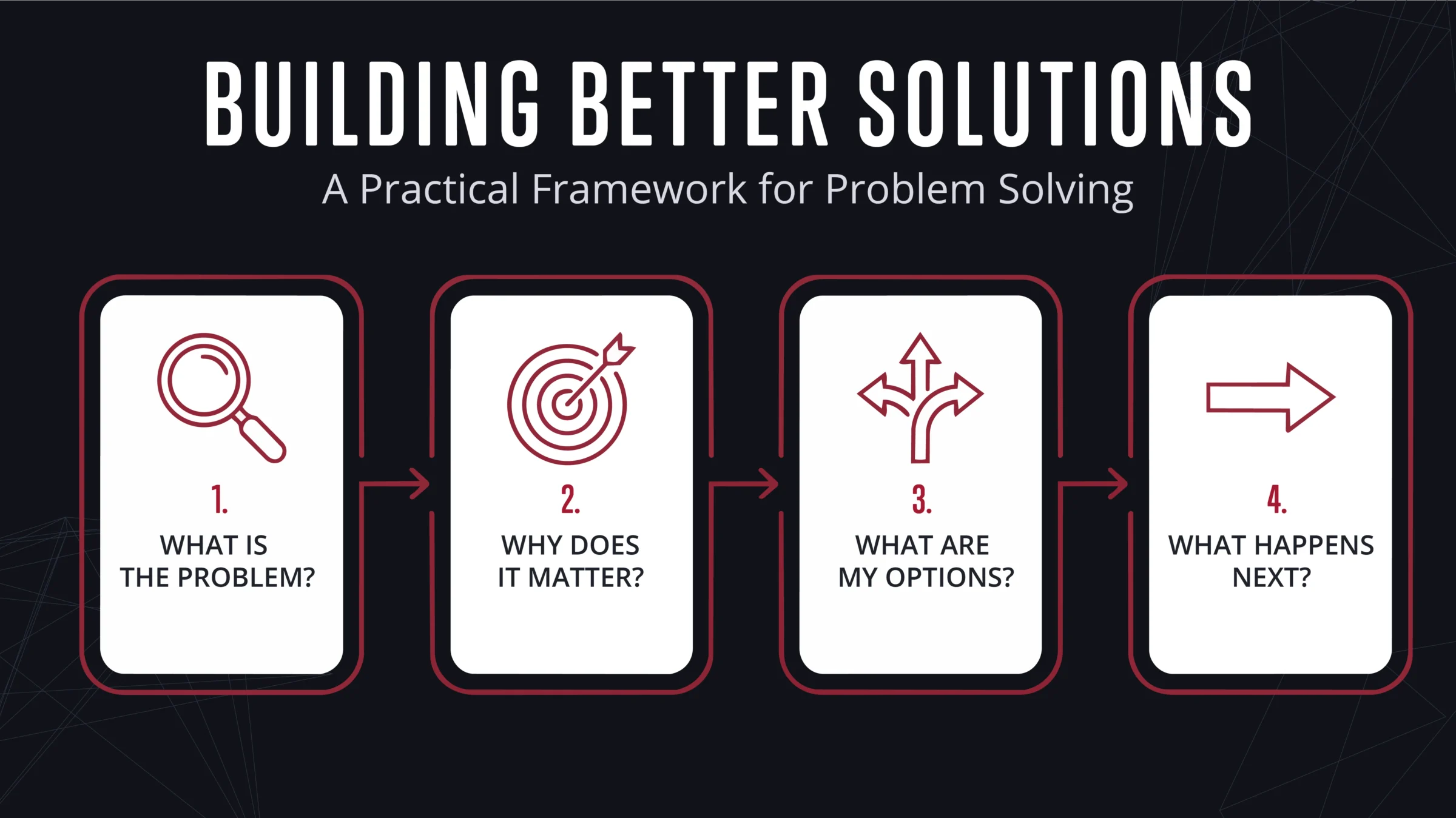 BUILDING BETTER SOLUTIONS

A Practical Framework for Problem Solving

1.
WHAT IS THE PROBLEM?

2.
WHY DOES IT MATTER?

3.
WHAT ARE MY OPTIONS?

4.
WHAT HAPPENS NEXT?